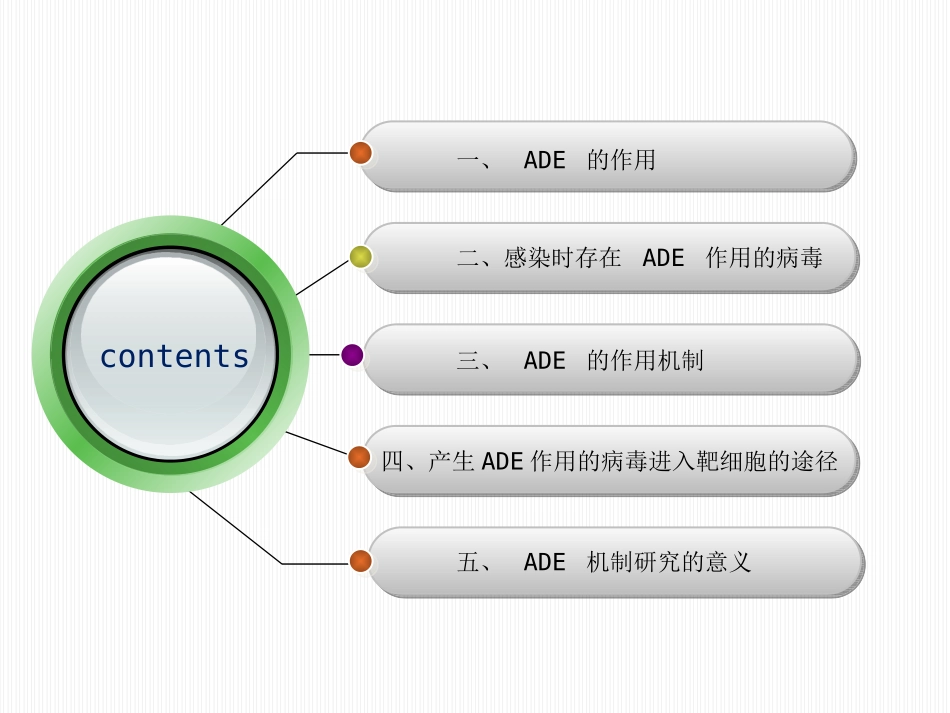 contents

一、 ADE 的作用

二、感染时存在 ADE 作用的病毒

三、 ADE 的作用机制

四、产生 ADE 作用的病毒进入靶细胞的途径

五、 ADE 机制研究的意义